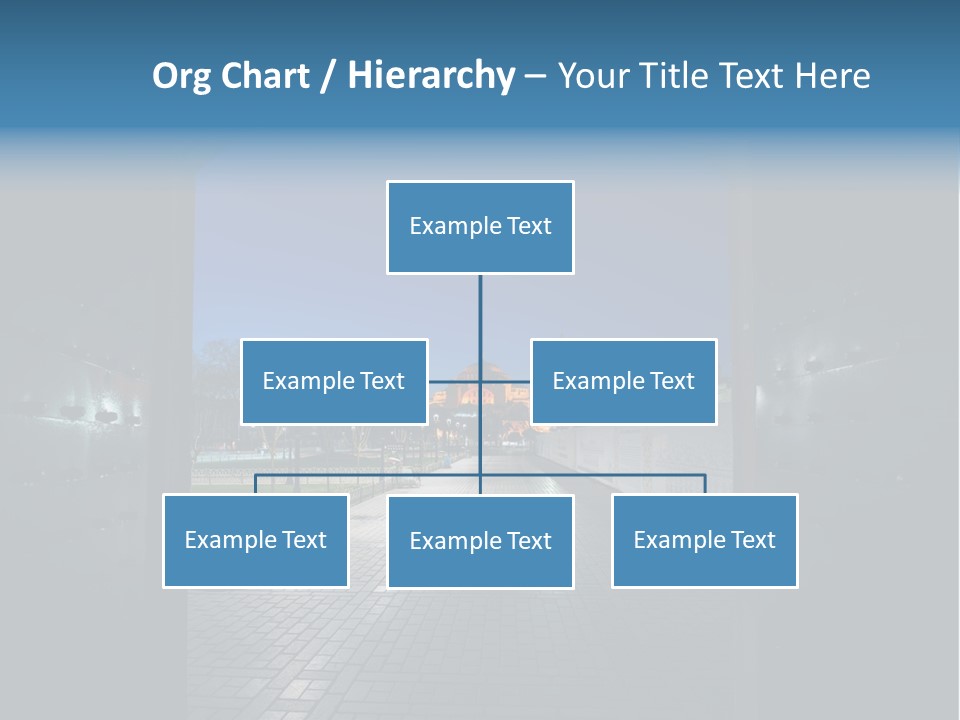 Org Chart / Hierarchy – Your Title Text Here

Example Text

Example Text

Example Text

Example Text

Example Text

Example Text